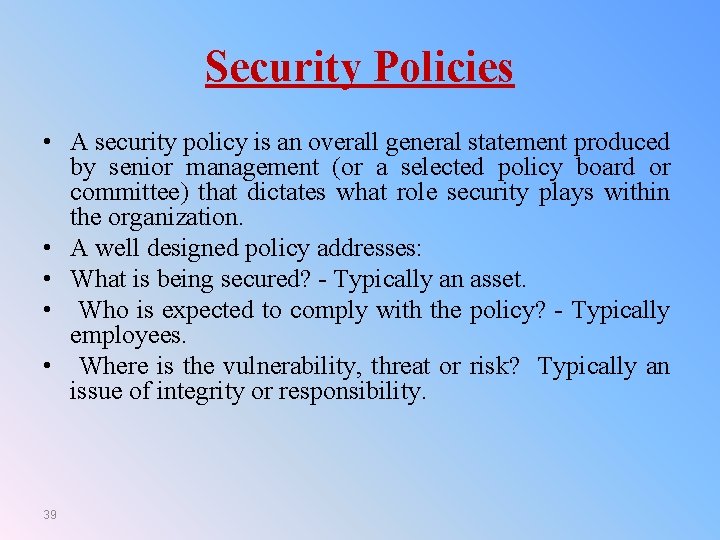 Security Policies

• A security policy is an overall general statement produced by senior management (or a selected policy board or committee) that dictates what role security plays within the organization.
• A well designed policy addresses:
• What is being secured? - Typically an asset.
• Who is expected to comply with the policy? - Typically employees.
• Where is the vulnerability, threat or risk? Typically an issue of integrity or responsibility.

39